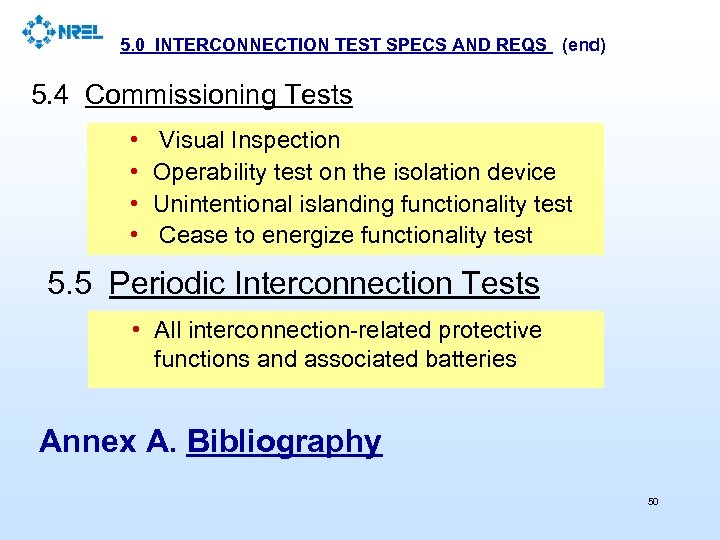 NREL

5.0 INTERCONNECTION TEST SPECS AND REQS (end)

5.4 Commissioning Tests

• Visual Inspection
• Operability test on the isolation device
• Unintentional islanding functionality test
• Cease to energize functionality test

5.5 Periodic Interconnection Tests

• All interconnection-related protective functions and associated batteries

Annex A. Bibliography

50